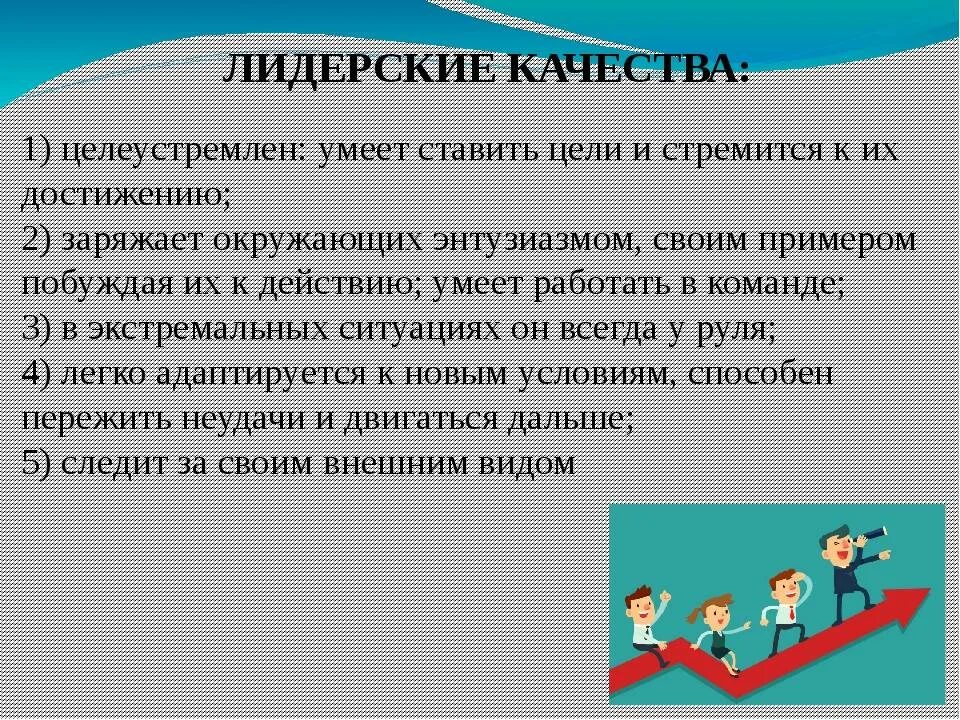 ЛИДЕРСКИЕ КАЧЕСТВА:

1) целеустремлен: умеет ставить цели и стремится к их достижению;
2) заряжает окружающих энтузиазмом, своим примером побуждая их к действию; умеет работать в команде;
3) в экстремальных ситуациях он всегда у руля;
4) легко адаптируется к новым условиям, способен пережить неудачи и двигаться дальше;
5) следит за своим внешним видом